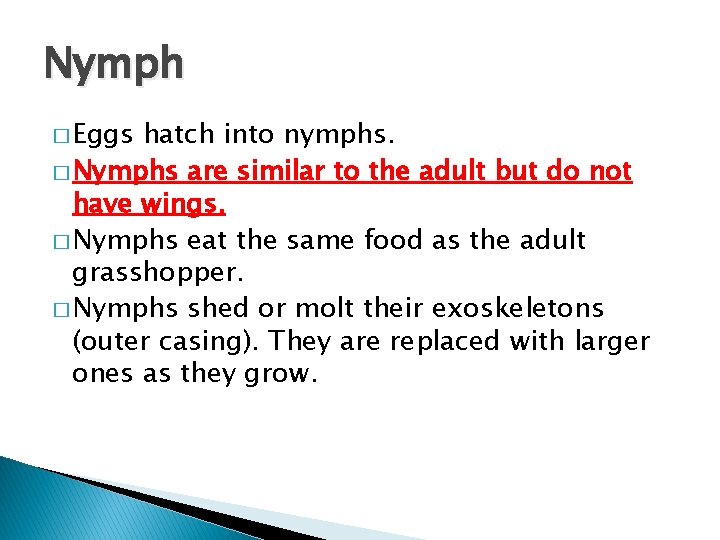 Nymph

□ Eggs hatch into nymphs.

□ Nymphs are similar to the adult but do not have wings.

□ Nymphs eat the same food as the adult grasshopper.

□ Nymphs shed or molt their exoskeletons (outer casing). They are replaced with larger ones as they grow.